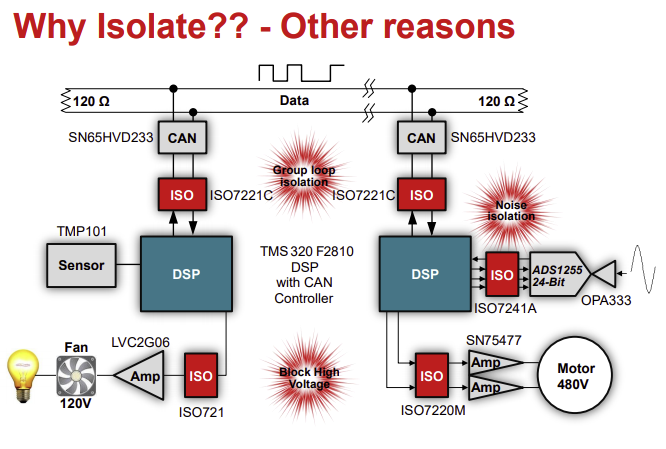 Why Isolate?? - Other reasons

120 Ω
Data
120 Ω

SN65HVD233
CAN
CAN
SN65HVD233

Group loop isolation

ISO
ISO7221C
ISO7221C
ISO

Noise isolation

TMP101
Sensor
DSP
TMS 320 F2810 DSP with CAN Controller
DSP
ISO
ADS1255 24-Bit
OPA333
ISO7241A

Fan
120V
LVC2G06
Amp
ISO
ISO721

Block High Voltage

SN75477
ISO
Amp
Amp
Motor 480V
ISO7220M